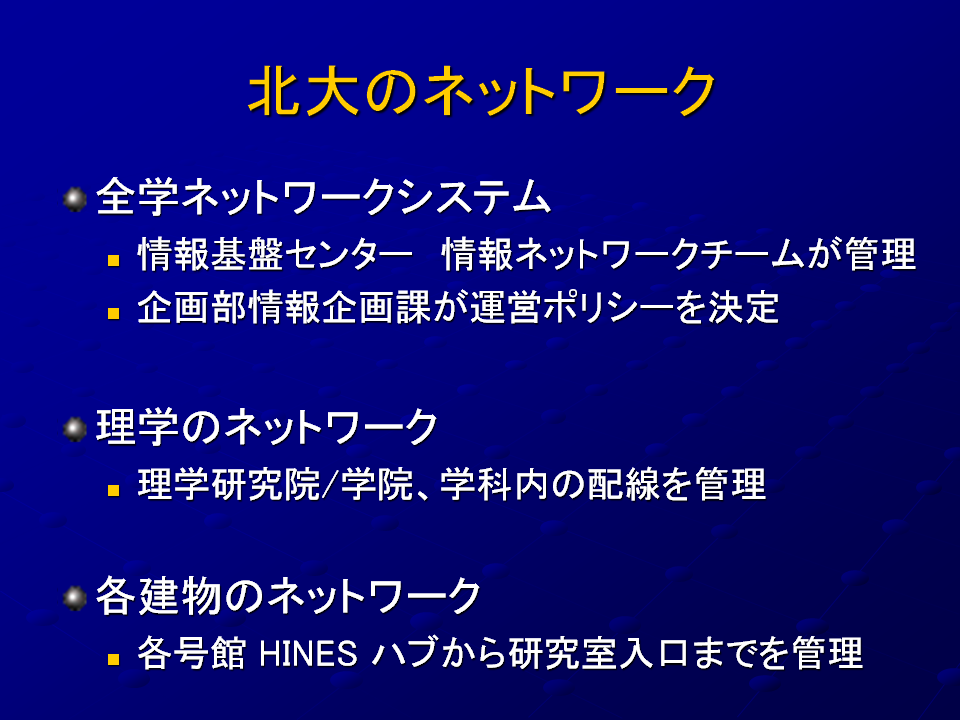 北大のネットワーク

全学ネットワークシステム

情報基盤センター　情報ネットワークチームが管理

企画部情報企画課が運営ポリシーを決定

理学のネットワーク

理学研究院/学院、学科内の配線を管理

各建物のネットワーク

各号館 HINES ハブから研究室入口までを管理